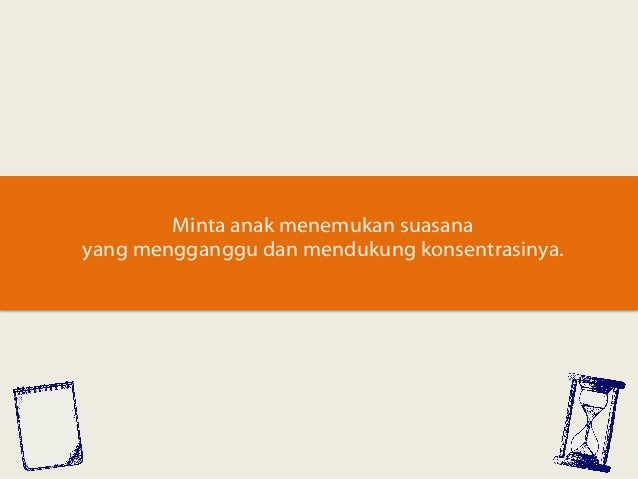 Minta anak menemukan suasana
yang mengganggu dan mendukung konsentrasinya.